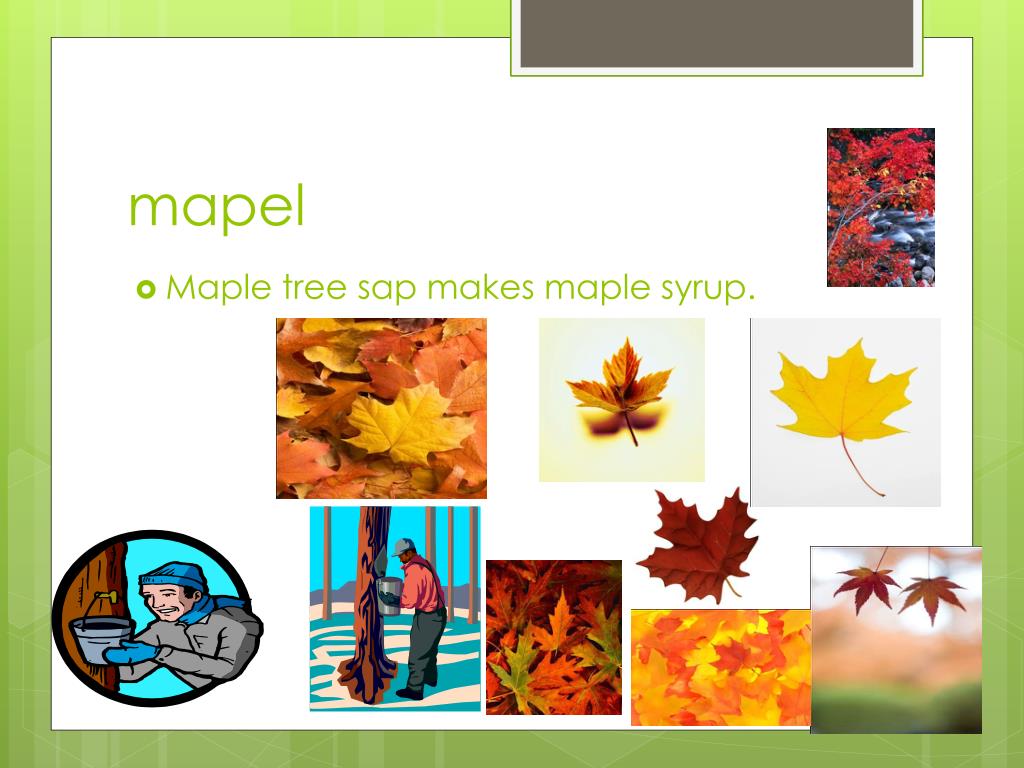 mapel

Maple tree sap makes maple syrup.